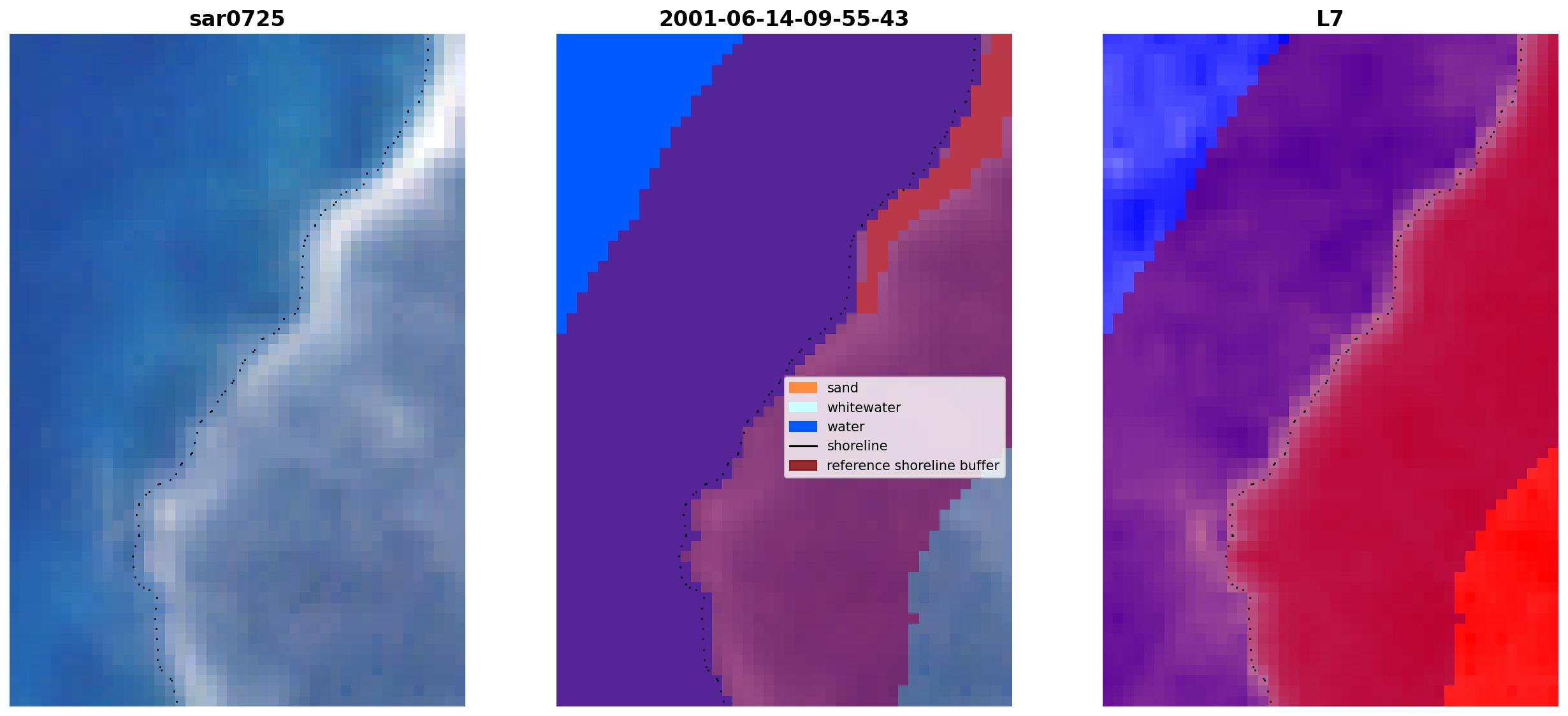 sar0725

2001-06-14-09-55-43

sand
whitewater
water
shoreline
reference shoreline buffer

L7